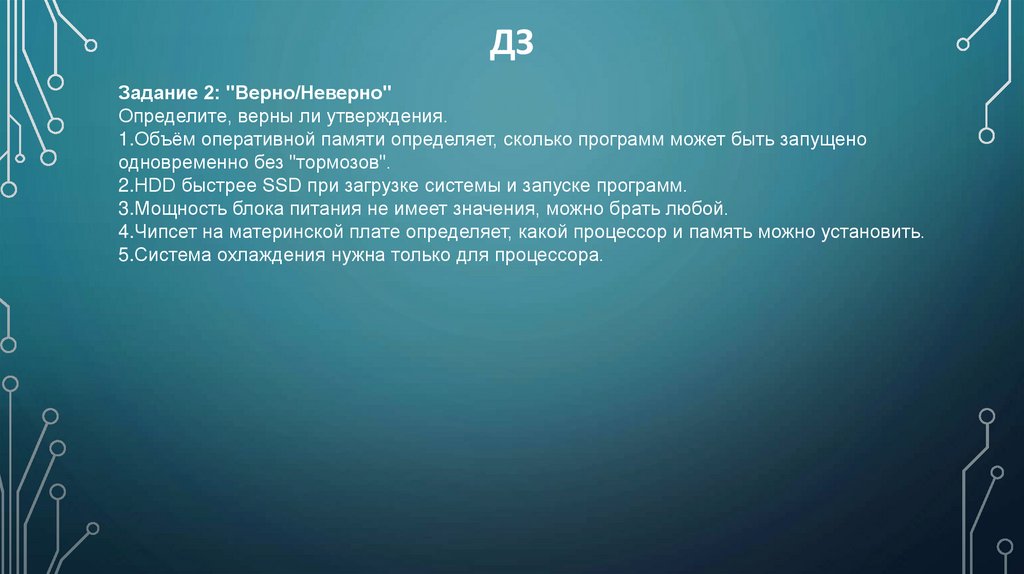 ДЗ

Задание 2: "Верно/Неверно"
Определите, верны ли утверждения.
1.Объём оперативной памяти определяет, сколько программ может быть запущено одновременно без "тормозов".
2.HDD быстрее SSD при загрузке системы и запуске программ.
3.Мощность блока питания не имеет значения, можно брать любой.
4.Чипсет на материнской плате определяет, какой процессор и память можно установить.
5.Система охлаждения нужна только для процессора.